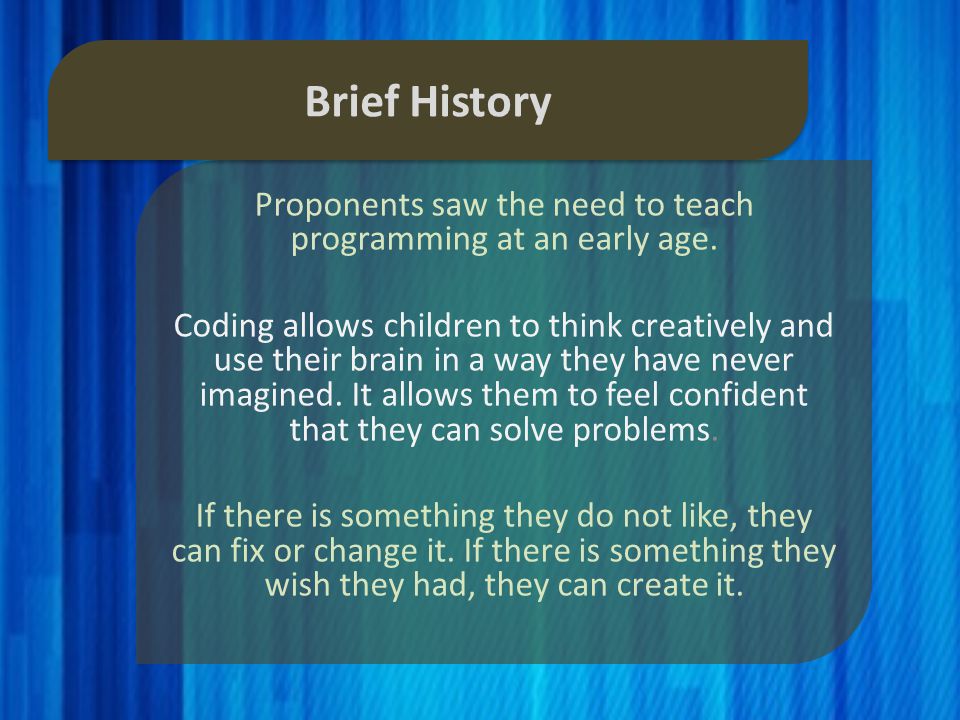 Brief History

Proponents saw the need to teach programming at an early age.

Coding allows children to think creatively and use their brain in a way they have never imagined. It allows them to feel confident that they can solve problems.

If there is something they do not like, they can fix or change it. If there is something they wish they had, they can create it.